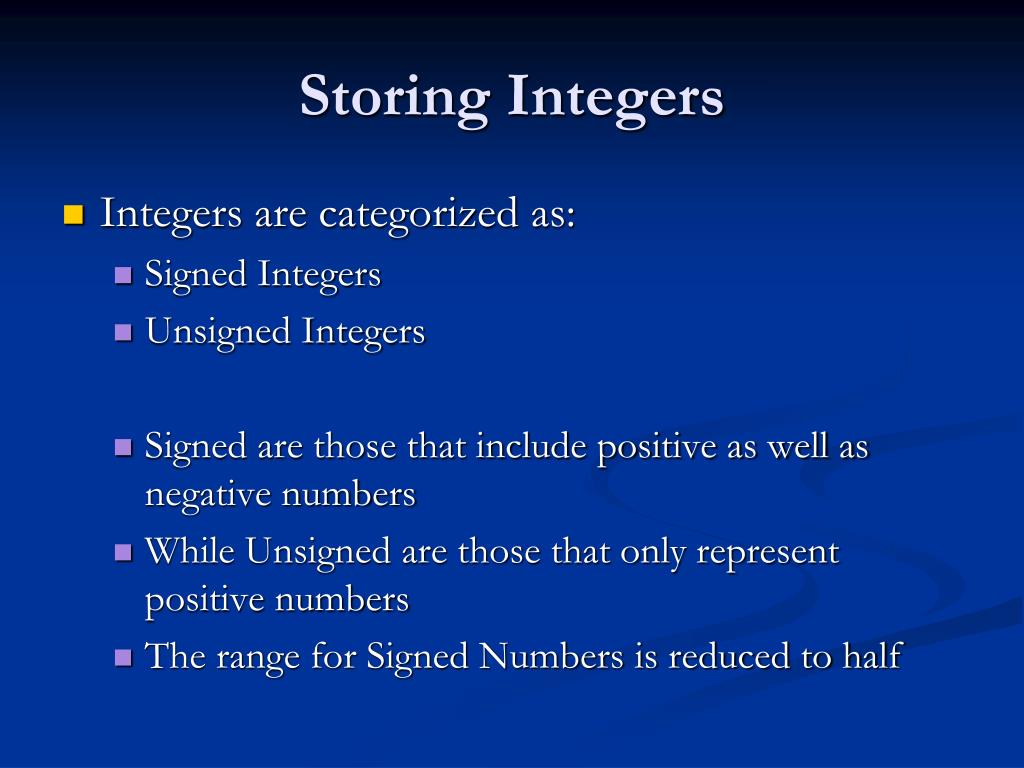 Storing Integers

Integers are categorized as:

Signed Integers

Unsigned Integers

Signed are those that include positive as well as negative numbers

While Unsigned are those that only represent positive numbers

The range for Signed Numbers is reduced to half